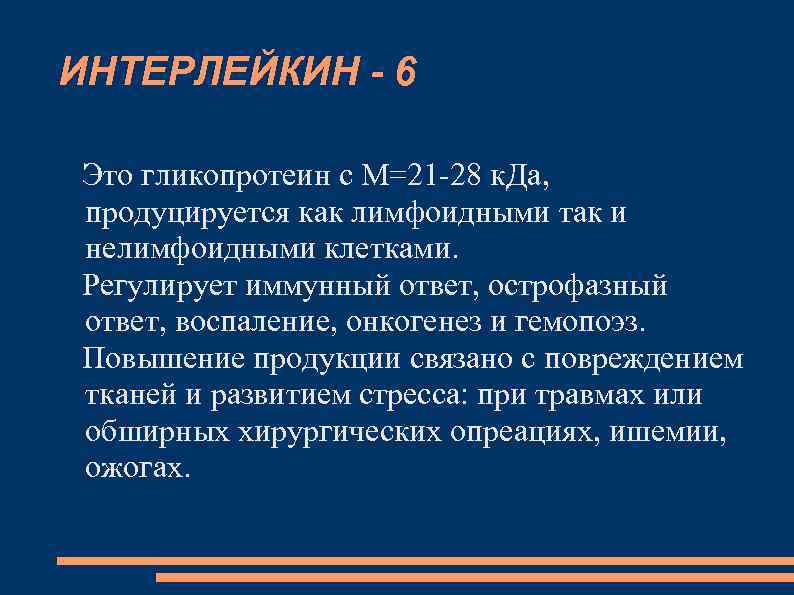 ИНТЕРЛЕЙКИН - 6

Это гликопротеин с М=21-28 кДа, продуцируется как лимфоидными так и нелимфоидными клетками.

Регулирует иммунный ответ, острофазный ответ, воспаление, онкогенез и гемопоэз.

Повышение продукции связано с повреждением тканей и развитием стресса: при травмах или обширных хирургических опреациях, ишемии, ожогах.